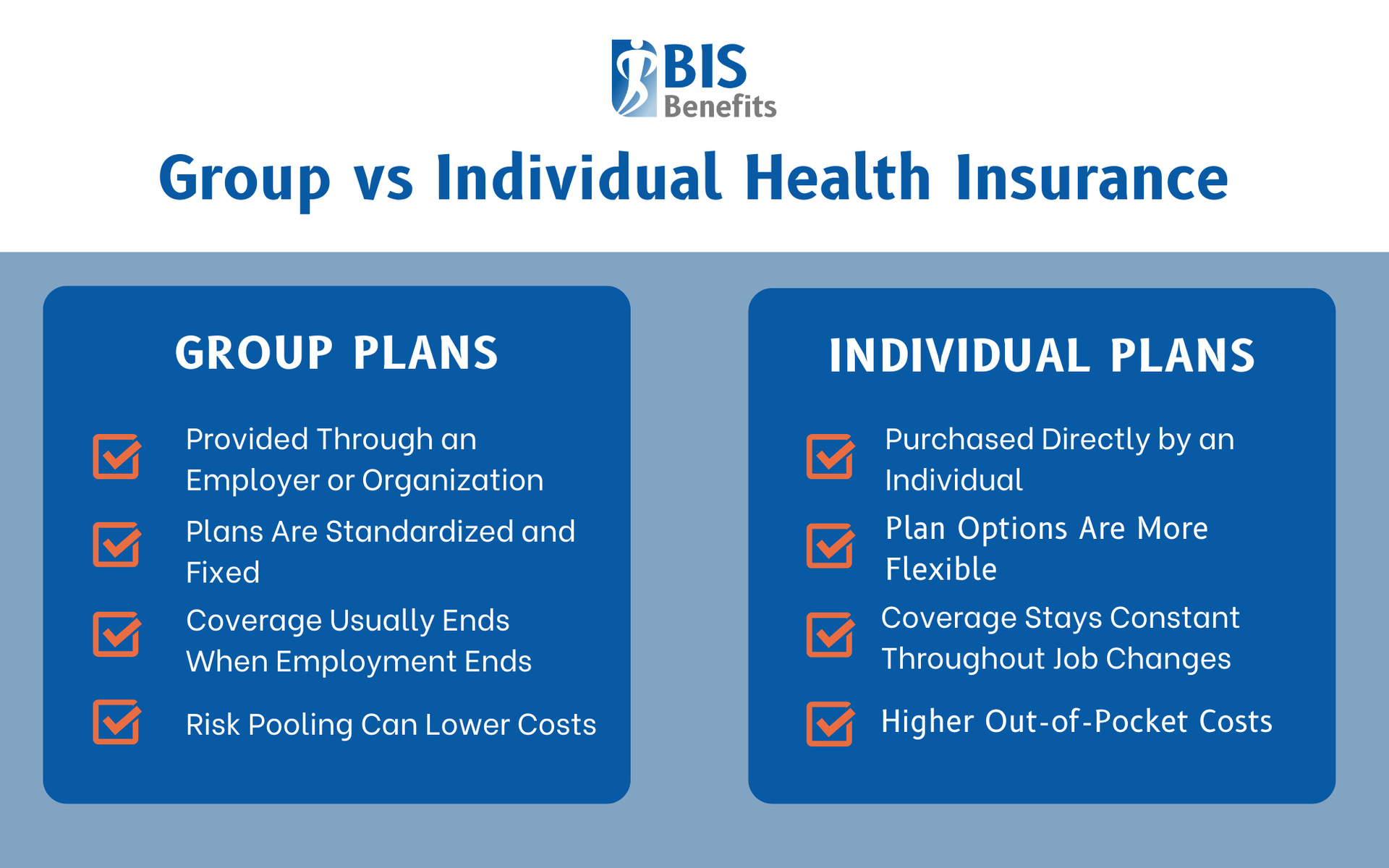 BIS Benefits

Group vs Individual Health Insurance

GROUP PLANS

Provided Through an Employer or Organization

Plans Are Standardized and Fixed

Coverage Usually Ends When Employment Ends

Risk Pooling Can Lower Costs

INDIVIDUAL PLANS

Purchased Directly by an Individual

Plan Options Are More Flexible

Coverage Stays Constant Throughout Job Changes

Higher Out-of-Pocket Costs